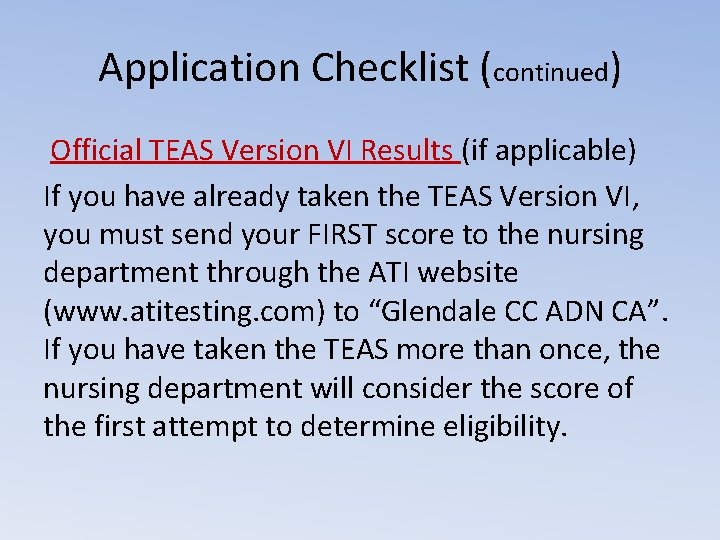 Application Checklist (continued)

Official TEAS Version VI Results (if applicable)

If you have already taken the TEAS Version VI, you must send your FIRST score to the nursing department through the ATI website (www.atitesting.com) to “Glendale CC ADN CA”. If you have taken the TEAS more than once, the nursing department will consider the score of the first attempt to determine eligibility.